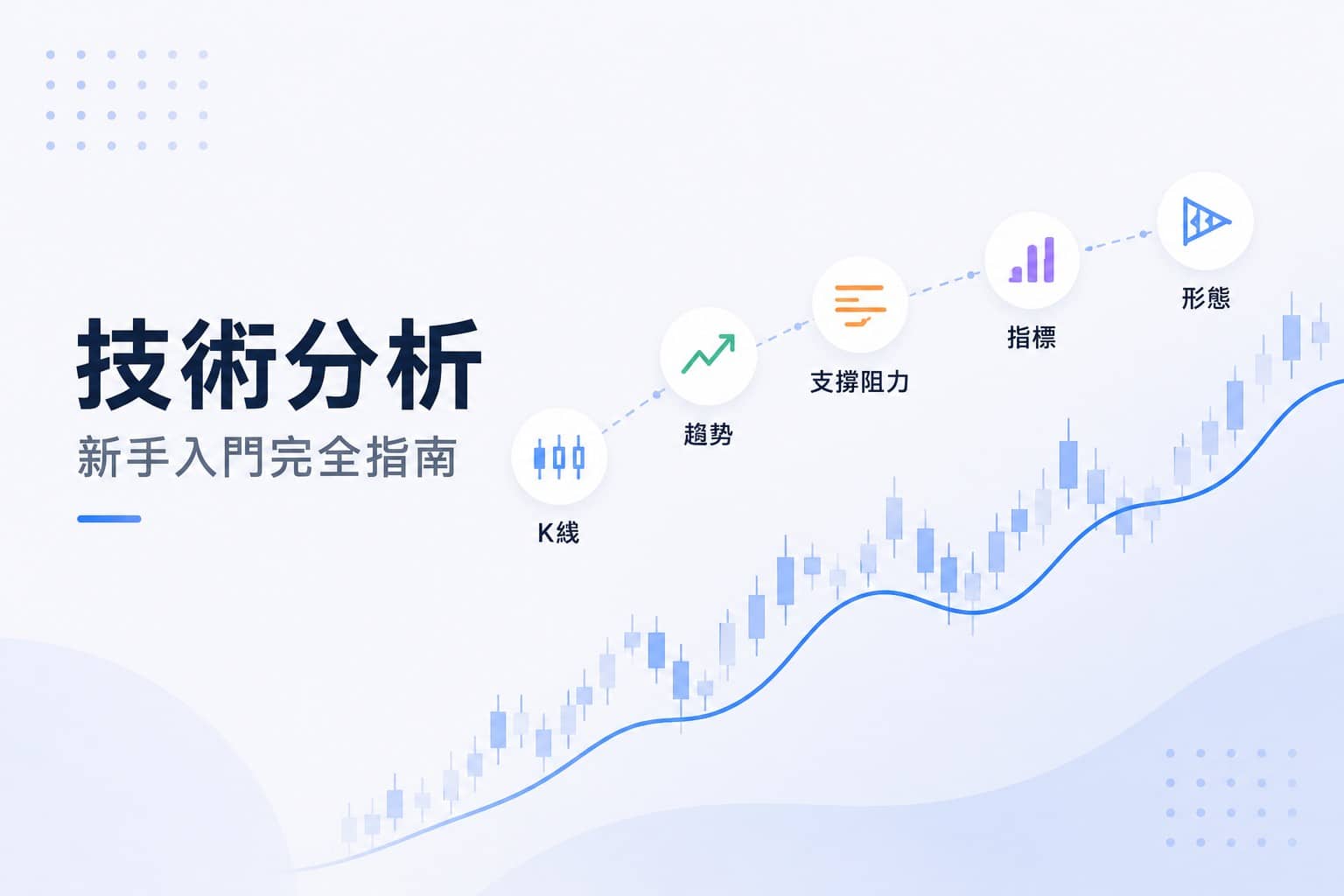 技術分析
新手入門完全指南

K线

趨勢

支撐阻力

指標

形態